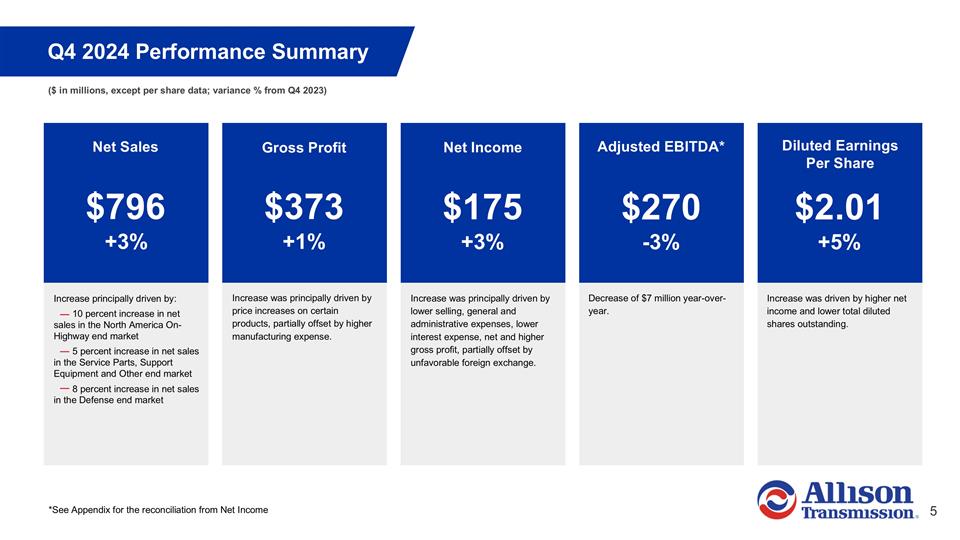 Q4 2024 Performance Summary

($ in millions, except per share data; variance % from Q4 2023)

Net Sales

$796

+3%

Increase principally driven by:

— 10 percent increase in net sales in the North America On-Highway end market

— 5 percent increase in net sales in the Service Parts, Support Equipment and Other end market

— 8 percent increase in net sales in the Defense end market

Gross Profit

$373

+1%

Increase was principally driven by price increases on certain products, partially offset by higher manufacturing expense.

Net Income

$175

+3%

Increase was principally driven by lower selling, general and administrative expenses, lower interest expense, net and higher gross profit, partially offset by unfavorable foreign exchange.

Adjusted EBITDA*

$270

-3%

Decrease of $7 million year-over-year.

Diluted Earnings Per Share

$2.01

+5%

Increase was driven by higher net income and lower total diluted shares outstanding.

*See Appendix for the reconciliation from Net Income

Allison Transmission.

5